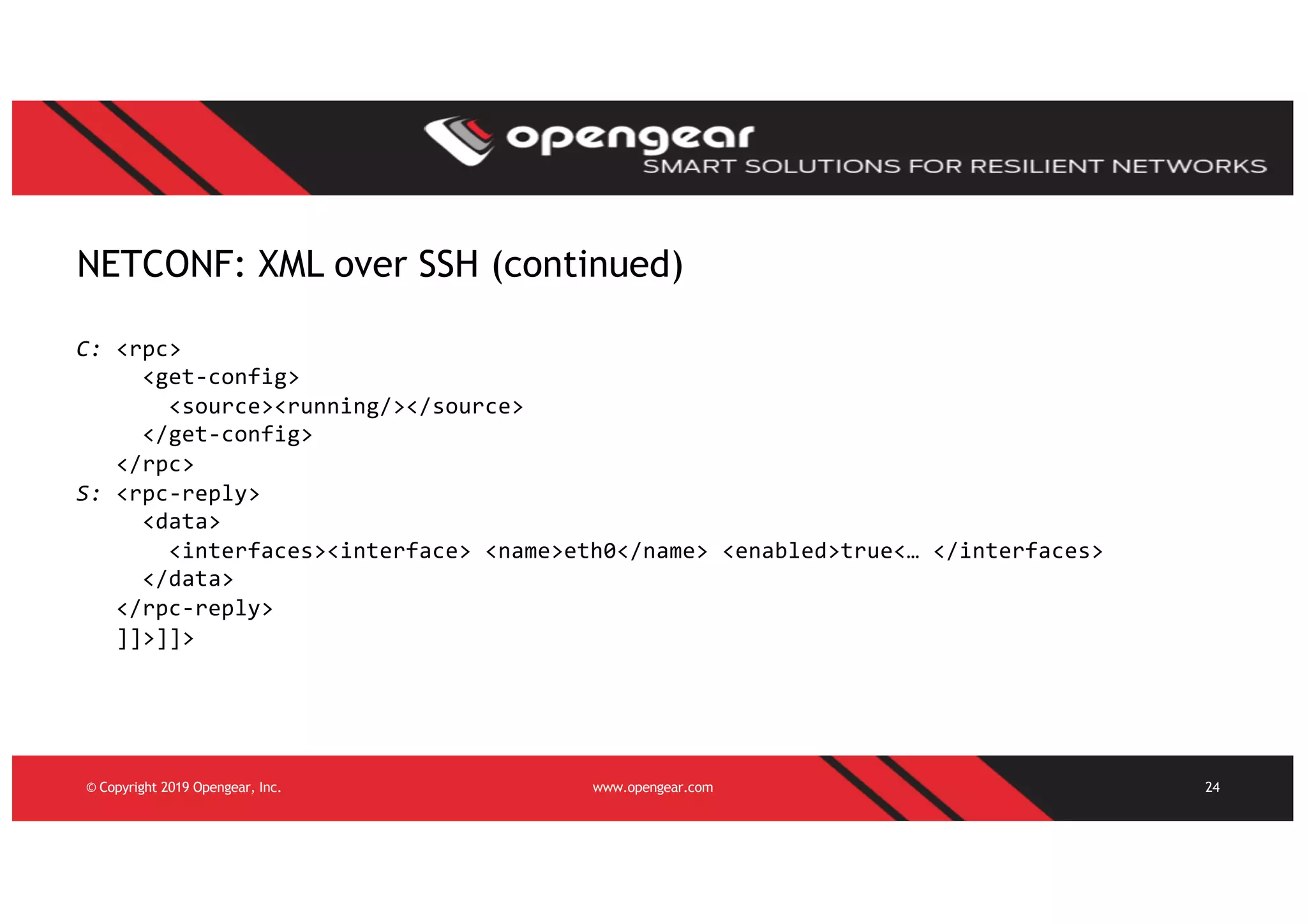 opengear
SMART SOLUTIONS FOR RESILIENT NETWORKS

NETCONF: XML over SSH (continued)

C: <rpc>
<get-config>
<source><running/></source>
</get-config>
</rpc>
S: <rpc-reply>
<data>
<interfaces><interface> <name>eth0</name> <enabled>true<… </interfaces>
</data>
</rpc-reply>
]]>]]>

© Copyright 2019 Opengear, Inc.

www.opengear.com

24